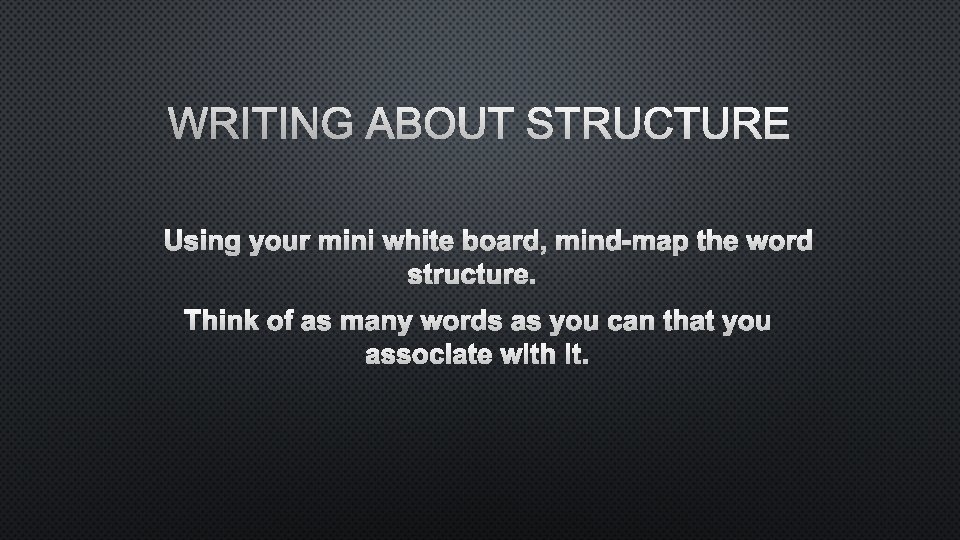 WRITING ABOUT STRUCTURE

Using your mini white board, mind-map the word structure.

Think of as many words as you can that you associate with it.